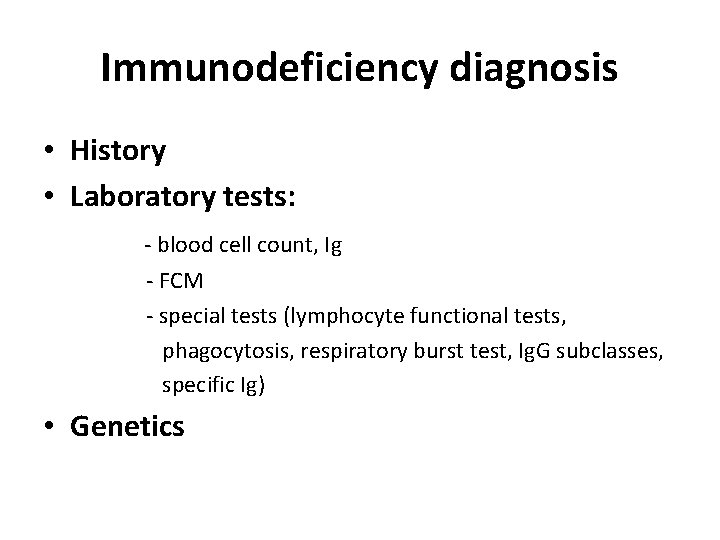 Immunodeficiency diagnosis

• History
• Laboratory tests:

- blood cell count, Ig
- FCM
- special tests (lymphocyte functional tests, phagocytosis, respiratory burst test, IgG subclasses, specific Ig)

• Genetics